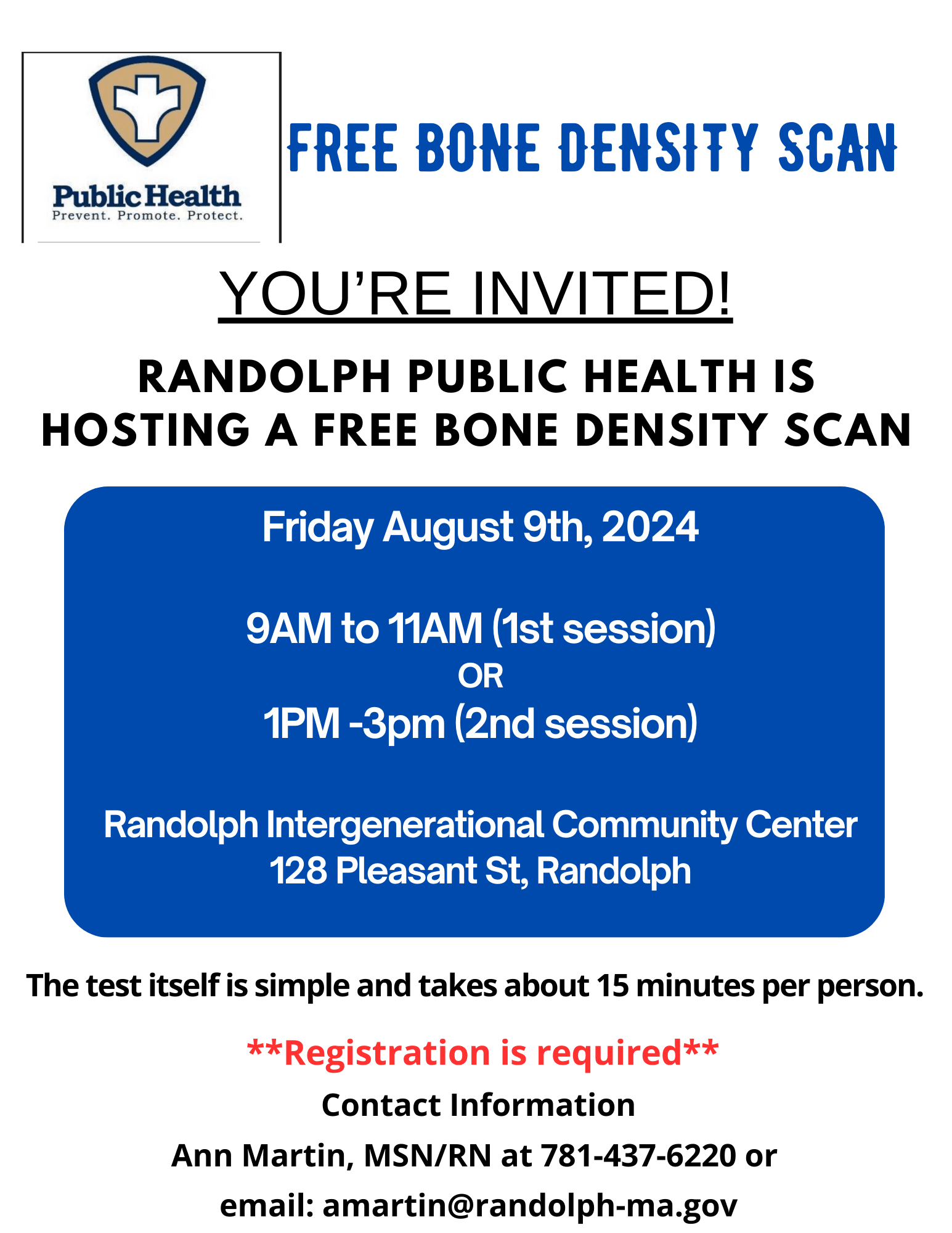 Public Health
Prevent. Promote. Protect.

FREE BONE DENSITY SCAN

YOU'RE INVITED!

RANDOLPH PUBLIC HEALTH IS HOSTING A FREE BONE DENSITY SCAN

Friday August 9th, 2024

9AM to 11AM (1st session)
OR
1PM -3pm (2nd session)

Randolph Intergenerational Community Center
128 Pleasant St, Randolph

The test itself is simple and takes about 15 minutes per person.

**Registration is required**
Contact Information
Ann Martin, MSN/RN at 781-437-6220 or
email: amartin@randolph-ma.gov